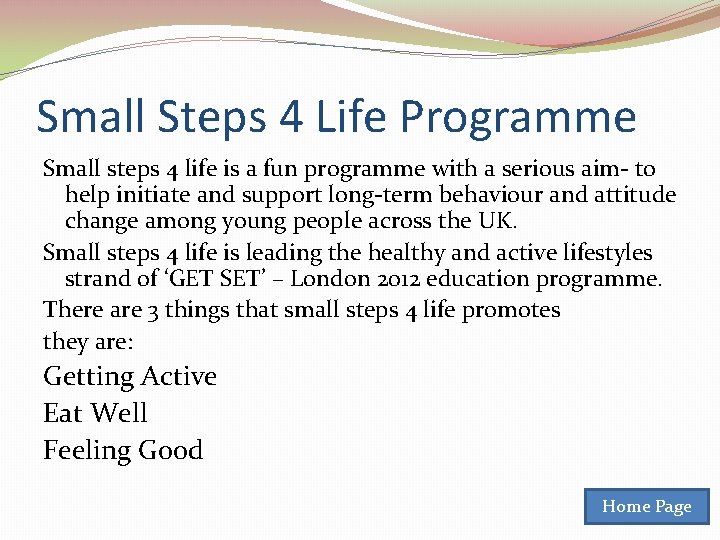 Small Steps 4 Life Programme

Small steps 4 life is a fun programme with a serious aim- to help initiate and support long-term behaviour and attitude change among young people across the UK.

Small steps 4 life is leading the healthy and active lifestyles strand of ‘GET SET’ – London 2012 education programme.

There are 3 things that small steps 4 life promotes

they are:

Getting Active

Eat Well

Feeling Good

Home Page